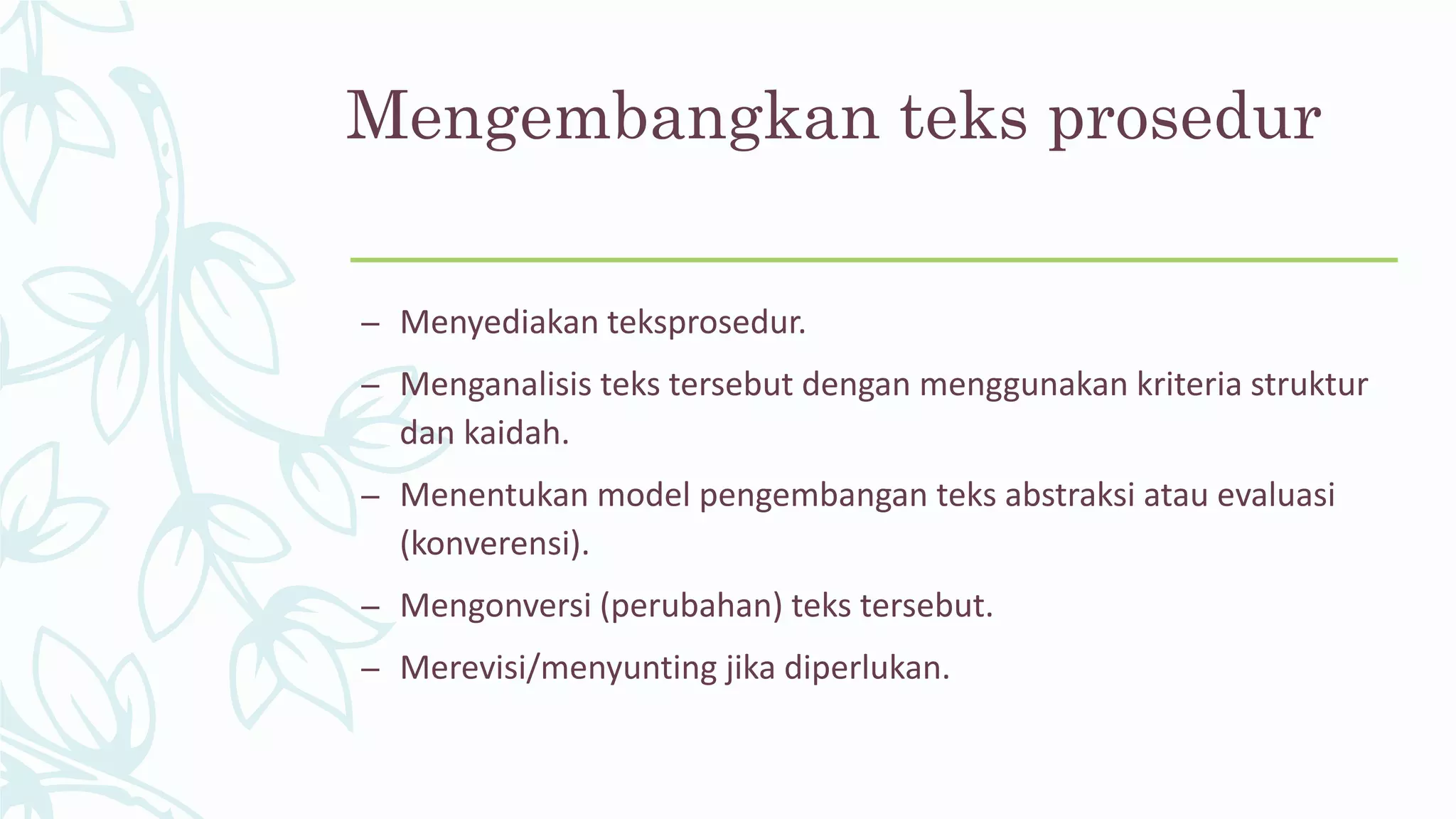 Mengembangkan teks prosedur

– Menyediakan teksprosedur.
– Menganalisis teks tersebut dengan menggunakan kriteria struktur dan kaidah.
– Menentukan model pengembangan teks abstraksi atau evaluasi (konverensi).
– Mengonversi (perubahan) teks tersebut.
– Merevisi/menyunting jika diperlukan.